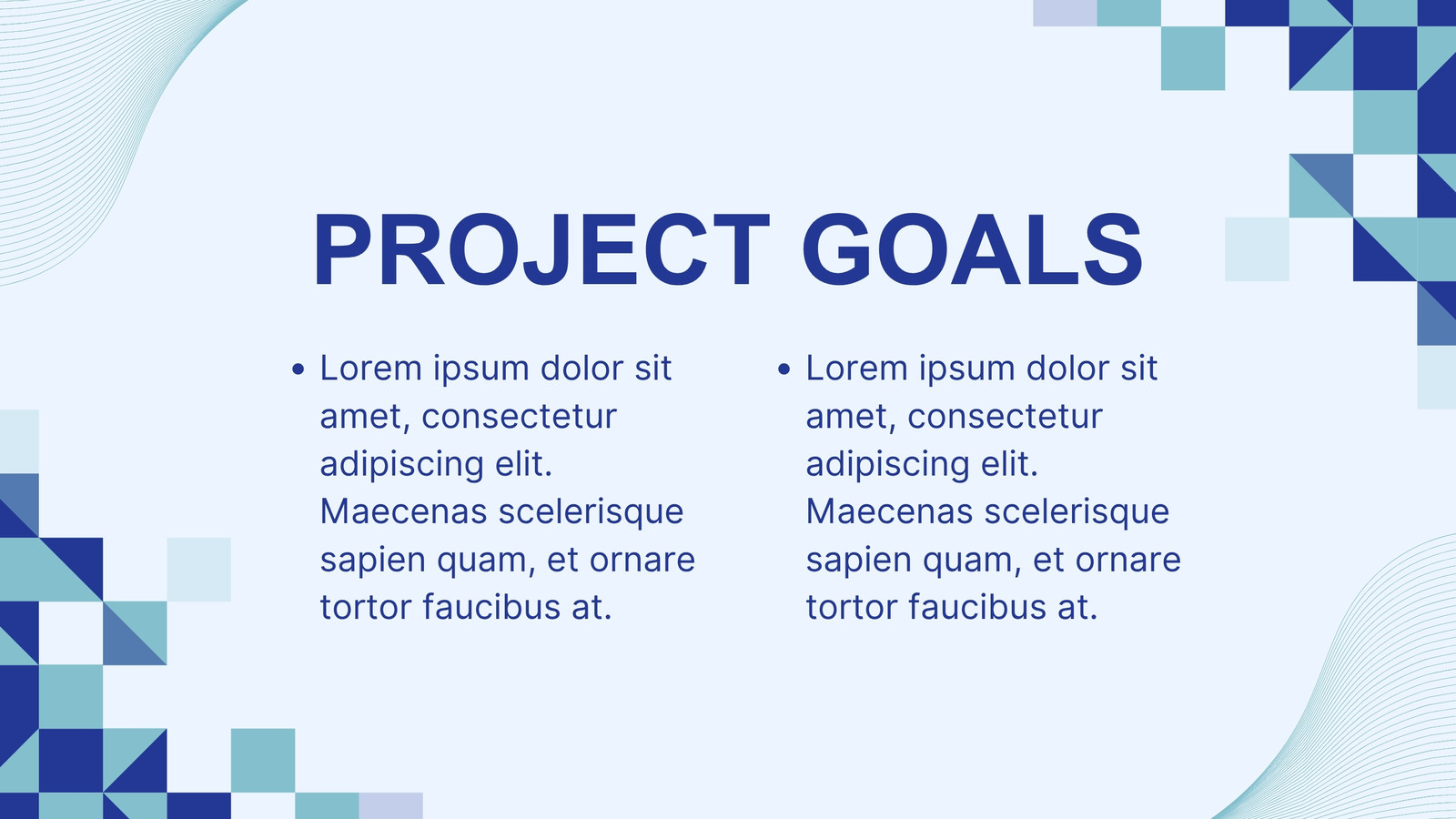 PROJECT GOALS

• Lorem ipsum dolor sit amet, consectetur adipiscing elit. Maecenas scelerisque sapien quam, et ornare tortor faucibus at.

• Lorem ipsum dolor sit amet, consectetur adipiscing elit. Maecenas scelerisque sapien quam, et ornare tortor faucibus at.